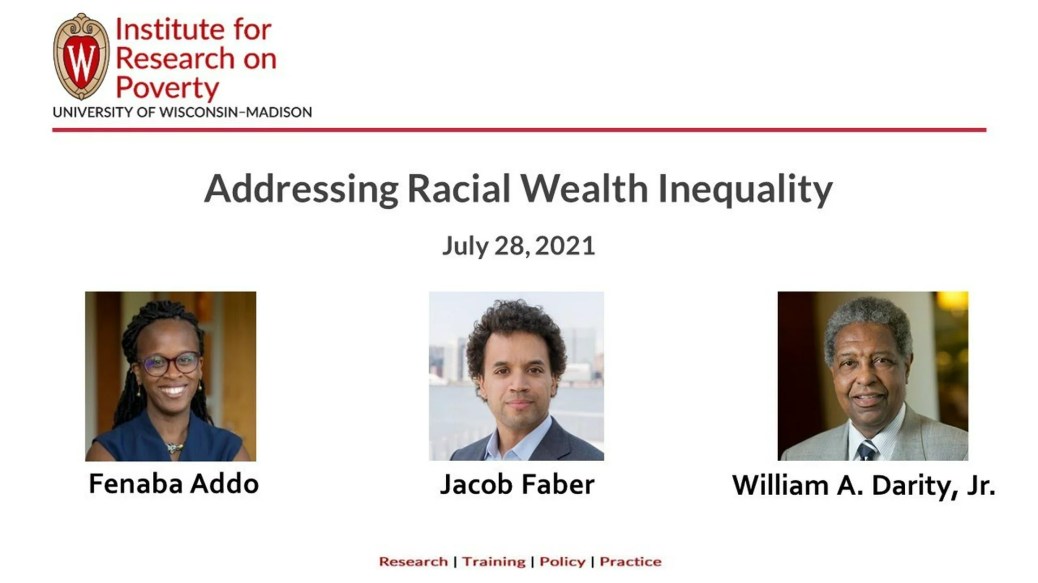 W

Institute for Research on Poverty
UNIVERSITY OF WISCONSIN–MADISON

Addressing Racial Wealth Inequality

July 28, 2021

Fenaba Addo

Jacob Faber

William A. Darity, Jr.

Research | Training | Policy | Practice